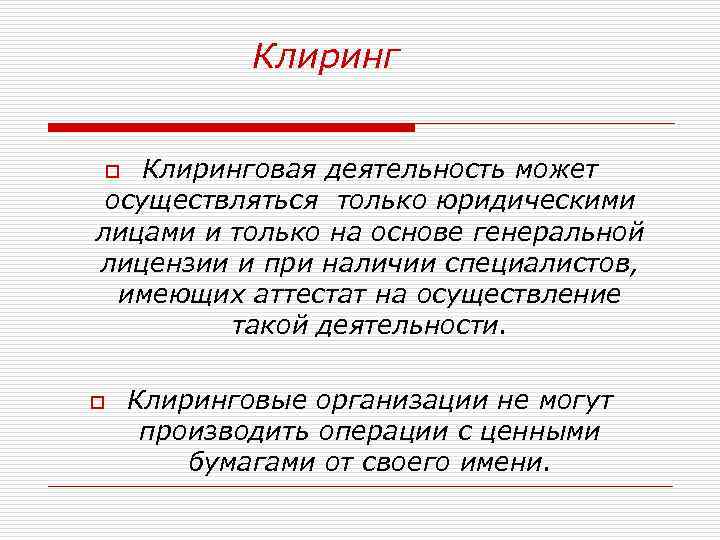 Клиринг

Клиринговая деятельность может осуществляться только юридическими лицами и только на основе генеральной лицензии и при наличии специалистов, имеющих аттестат на осуществление такой деятельности.

Клиринговые организации не могут производить операции с ценными бумагами от своего имени.